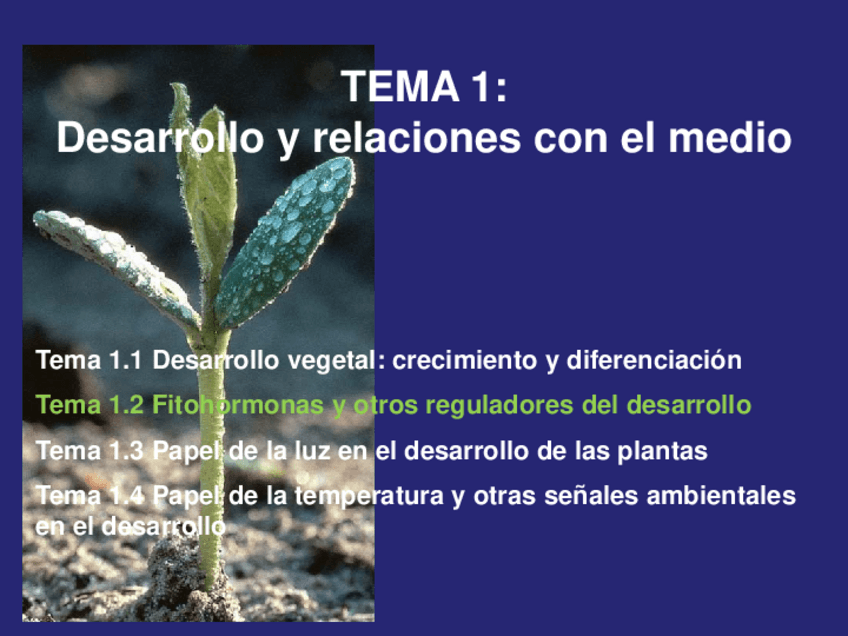 TEMA 1:
Desarrollo y relaciones con el medio

Tema 1.1 Desarrollo vegetal: crecimiento y diferenciación

Tema 1.2 Fitohormonas y otros reguladores del desarrollo

Tema 1.3 Papel de la luz en el desarrollo de las plantas

Tema 1.4 Papel de la temperatura y otras señales ambientales en el desarrollo